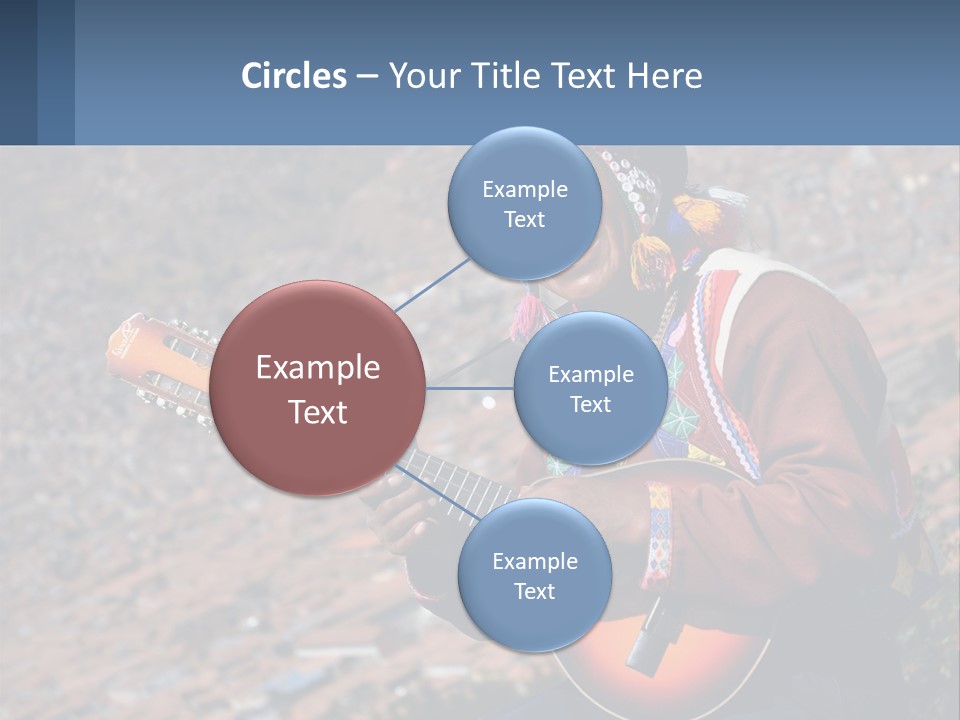 Circles – Your Title Text Here

Example Text

Example Text

Example Text

Example Text